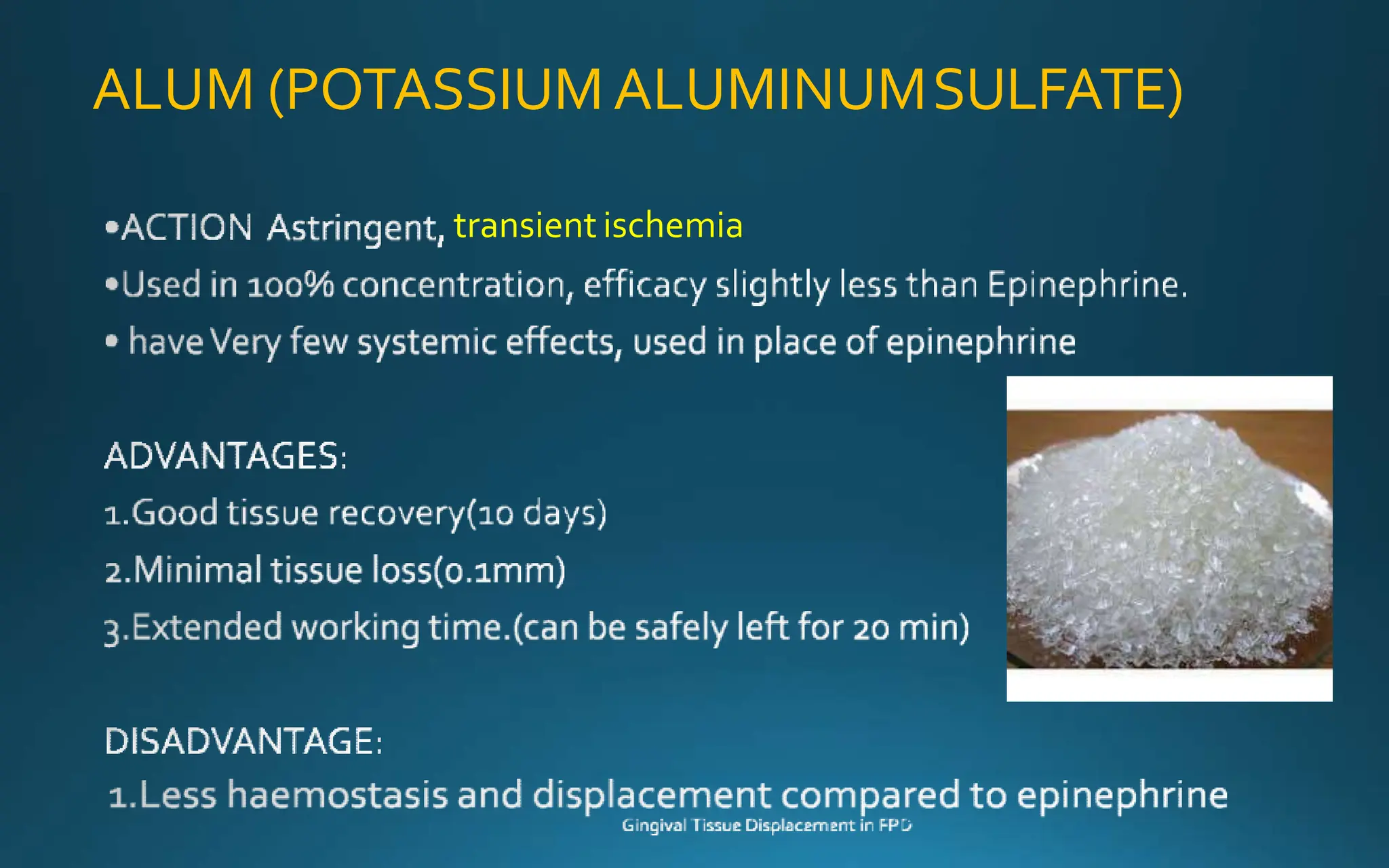 ALUM (POTASSIUM ALUMINUM SULFATE)

•ACTION Astringent, transient ischemia

•Used in 100% concentration, efficacy slightly less than Epinephrine.

• have Very few systemic effects, used in place of epinephrine

ADVANTAGES:

1.Good tissue recovery(10 days)

2.Minimal tissue loss(0.1mm)

3.Extended working time.(can be safely left for 20 min)

DISADVANTAGE:

1.Less haemostasis and displacement compared to epinephrine

Gingival Tissue Displacement in FPD